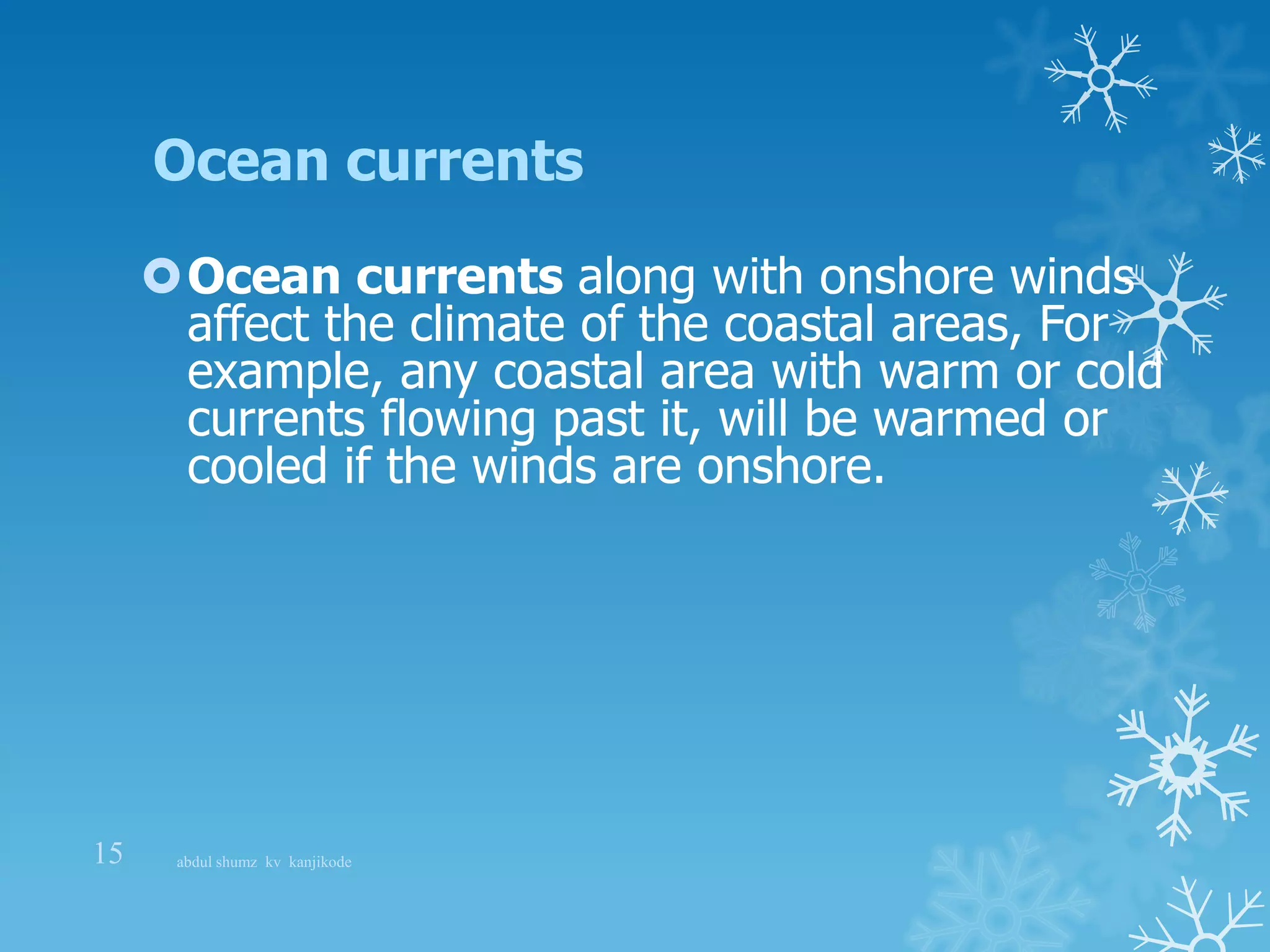 Ocean currents

Ocean currents along with onshore winds affect the climate of the coastal areas, For example, any coastal area with warm or cold currents flowing past it, will be warmed or cooled if the winds are onshore.

15

abdul shumz kv kanjikode